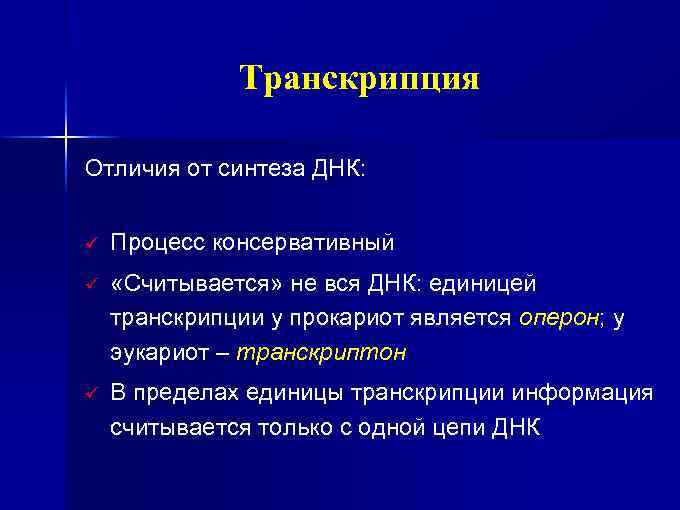 Транскрипция

Отличия от синтеза ДНК:

✓ Процесс консервативный

✓ «Считывается» не вся ДНК: единицей транскрипции у прокариот является оперон; у эукариот – транскриптон

✓ В пределах единицы транскрипции информация считывается только с одной цепи ДНК